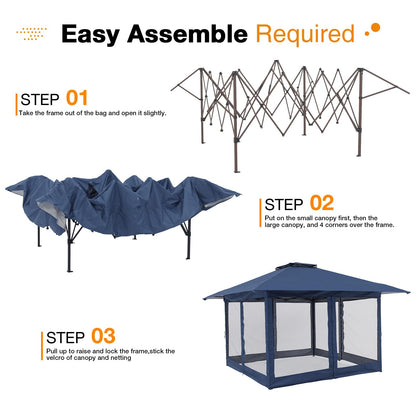 Easy Assemble Required

STEP 01
Take the frame out of the bag and open it slightly.

STEP 02
Put on the small canopy first, then the large canopy, and 4 corners over the frame.

STEP 03
Pull up to raise and lock the frame,stick the velcro of canopy and netting